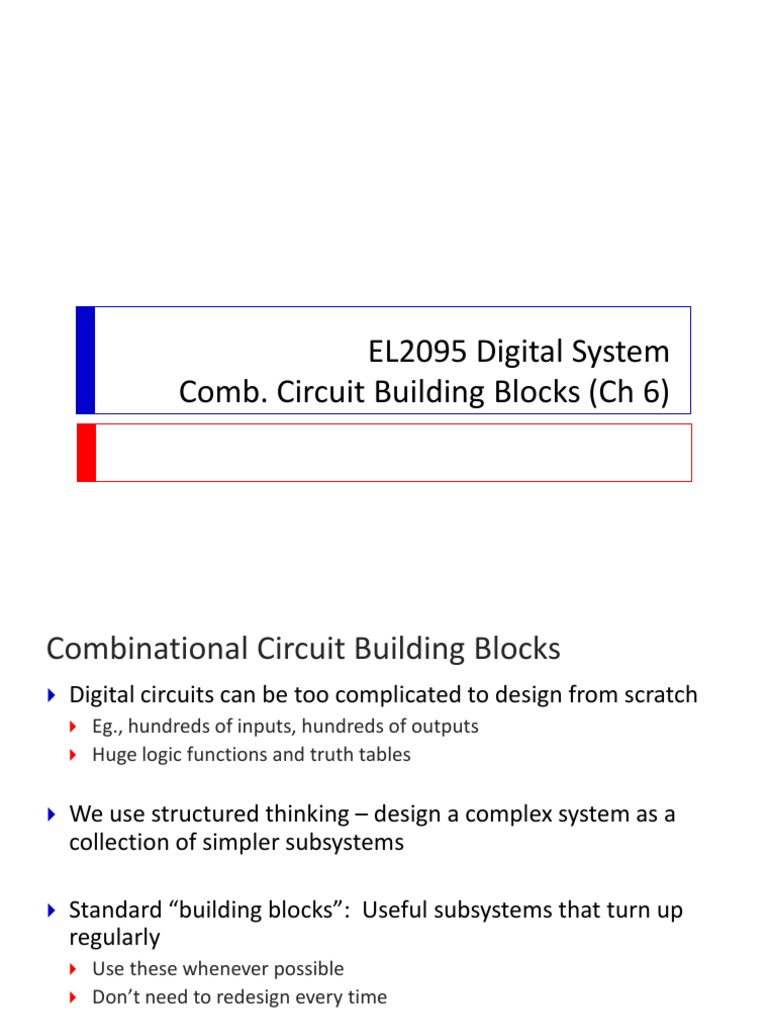 EL2095 Digital System
Comb. Circuit Building Blocks (Ch 6)

Combinational Circuit Building Blocks

Digital circuits can be too complicated to design from scratch

Eg., hundreds of inputs, hundreds of outputs

Huge logic functions and truth tables

We use structured thinking – design a complex system as a collection of simpler subsystems

Standard “building blocks”: Useful subsystems that turn up regularly

Use these whenever possible

Don’t need to redesign every time